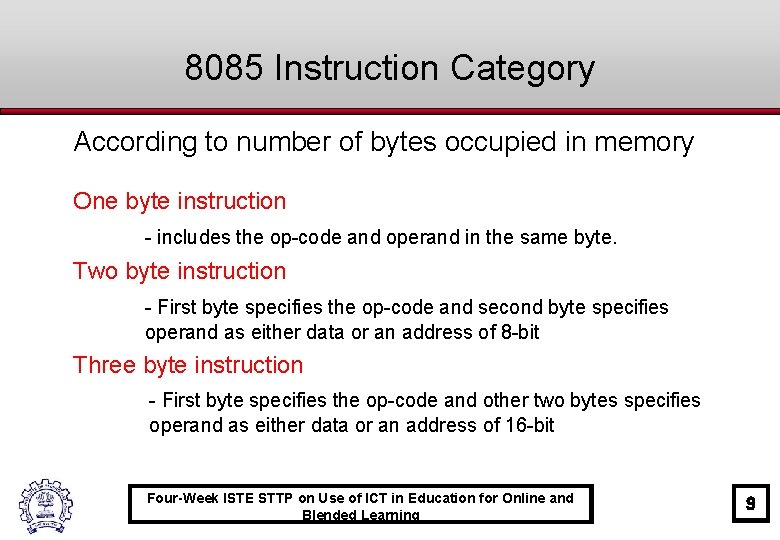 8085 Instruction Category

According to number of bytes occupied in memory

One byte instruction

- includes the op-code and operand in the same byte.

Two byte instruction

- First byte specifies the op-code and second byte specifies operand as either data or an address of 8-bit

Three byte instruction

- First byte specifies the op-code and other two bytes specifies operand as either data or an address of 16-bit

Four-Week ISTE STTP on Use of ICT in Education for Online and Blended Learning

9